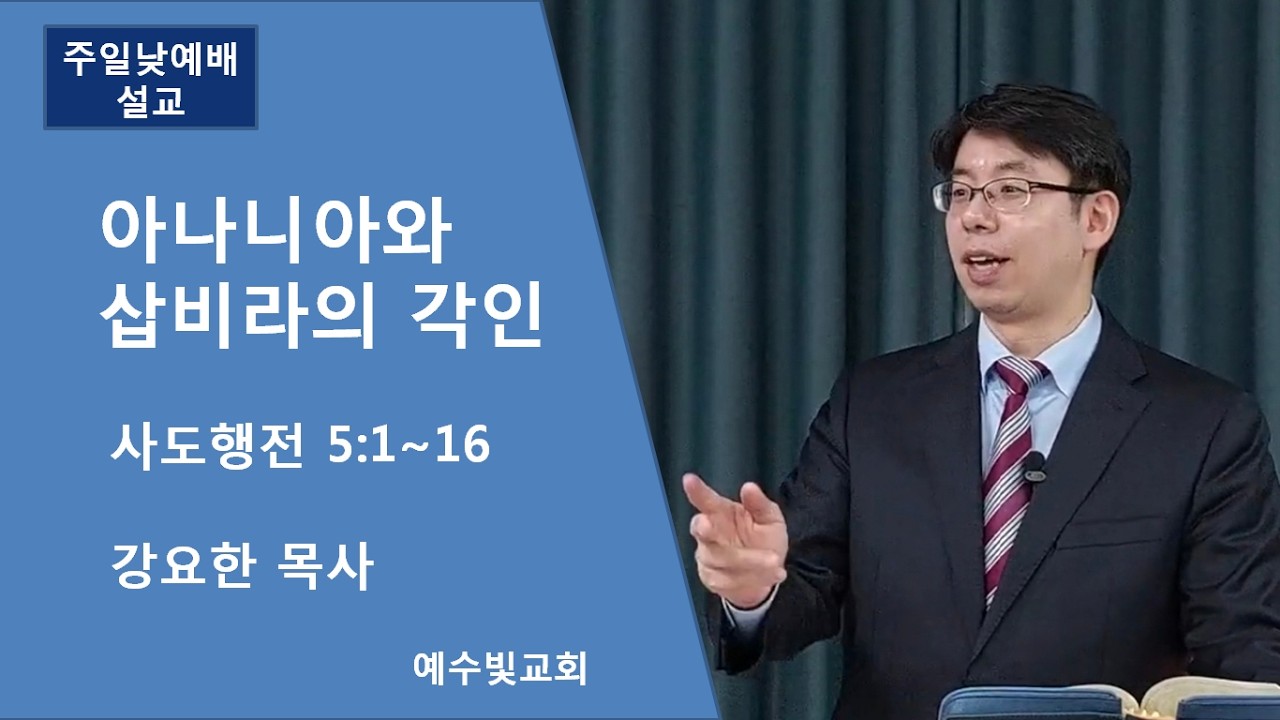 주일낮예배
설교

아나니아와
삽비라의 각인

사도행전 5:1~16

강요한 목사

예수빛교회